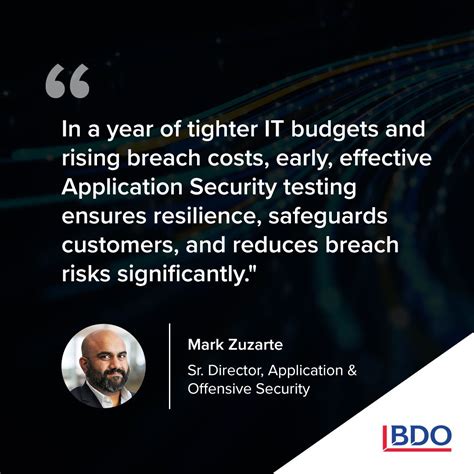 “

In a year of tighter IT budgets and rising breach costs, early, effective Application Security testing ensures resilience, safeguards customers, and reduces breach risks significantly."

Mark Zuzarte

Sr. Director, Application & Offensive Security

BDO